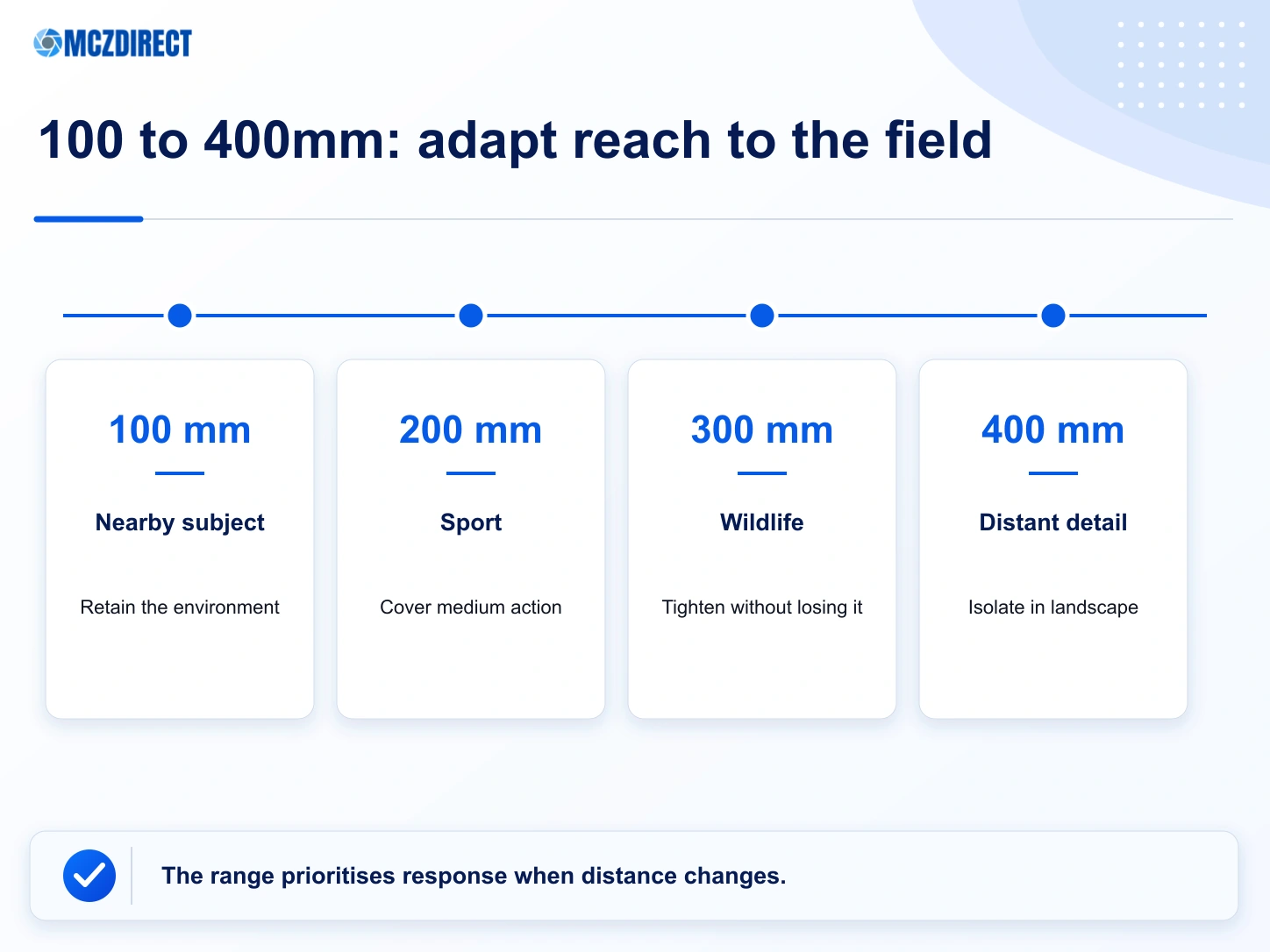 MCZDIRECT

100 to 400mm: adapt reach to the field

100 mm

Nearby subject

Retain the environment

200 mm

Sport

Cover medium action

300 mm

Wildlife

Tighten without losing it

400 mm

Distant detail

Isolate in landscape

The range prioritises response when distance changes.